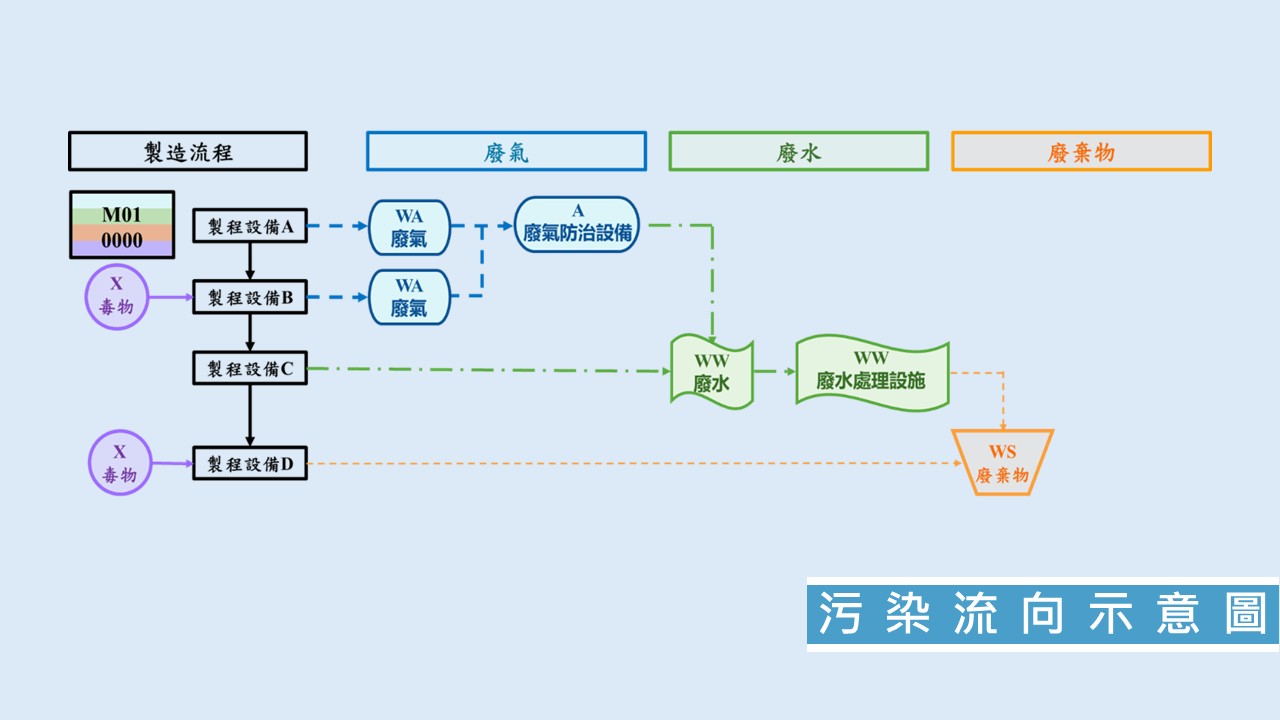 製造流程

廢氣

廢水

廢棄物

M01
0000

製程設備A

WA
廢氣

A
廢氣防治設備

X
毒物

製程設備B

WA
廢氣

製程設備C

WW
廢水

WW
廢水處理設施

X
毒物

製程設備D

WS
廢棄物

污染流向示意圖